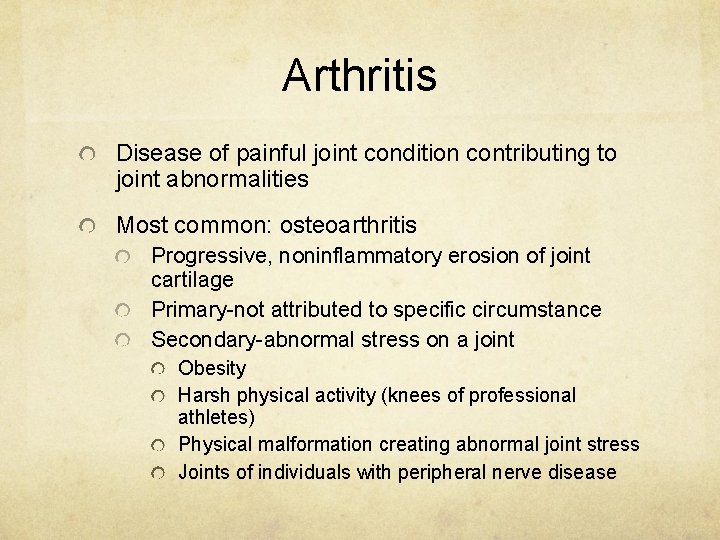 Arthritis

Disease of painful joint condition contributing to joint abnormalities

Most common: osteoarthritis

Progressive, noninflammatory erosion of joint cartilage

Primary-not attributed to specific circumstance

Secondary-abnormal stress on a joint

Obesity

Harsh physical activity (knees of professional athletes)

Physical malformation creating abnormal joint stress

Joints of individuals with peripheral nerve disease